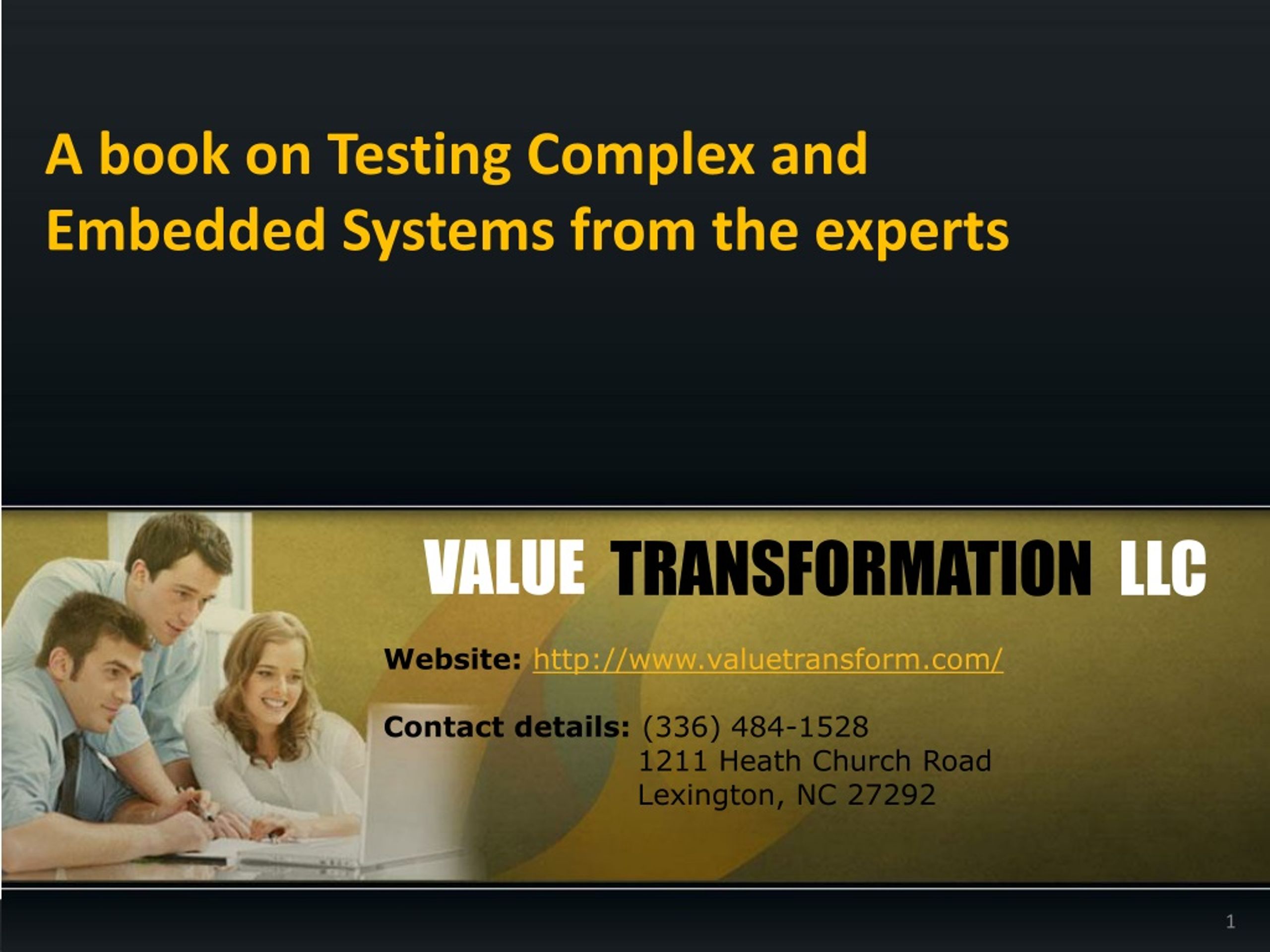 A book on Testing Complex and Embedded Systems from the experts

VALUE TRANSFORMATION LLC

Website: http://www.valuetransform.com/

Contact details: (336) 484-1528
1211 Heath Church Road
Lexington, NC 27292

1